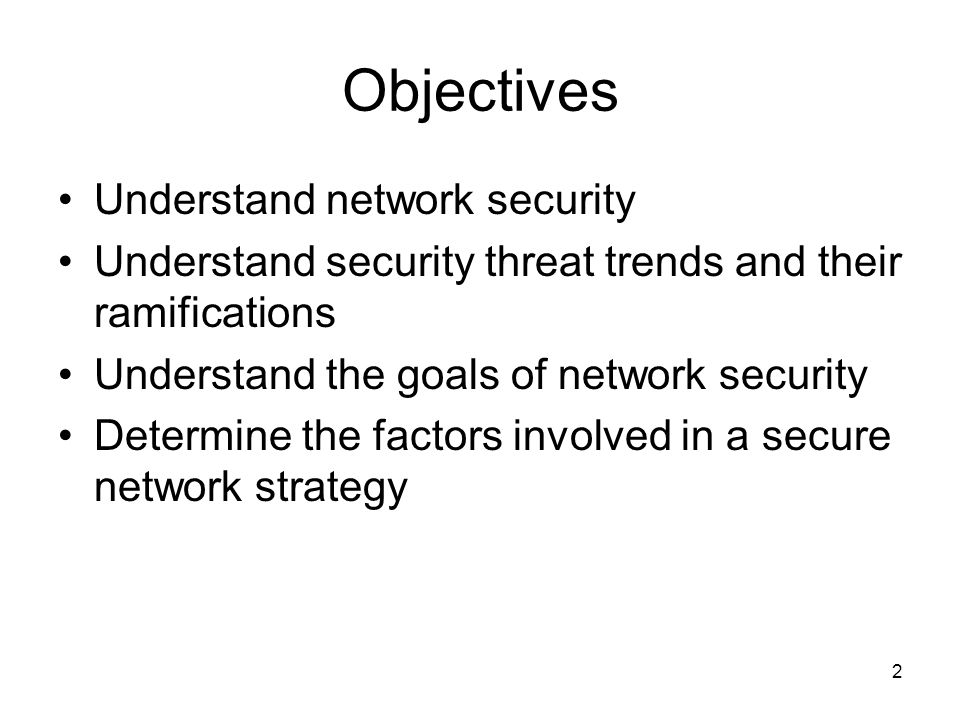 Objectives

• Understand network security
• Understand security threat trends and their ramifications
• Understand the goals of network security
• Determine the factors involved in a secure network strategy

2